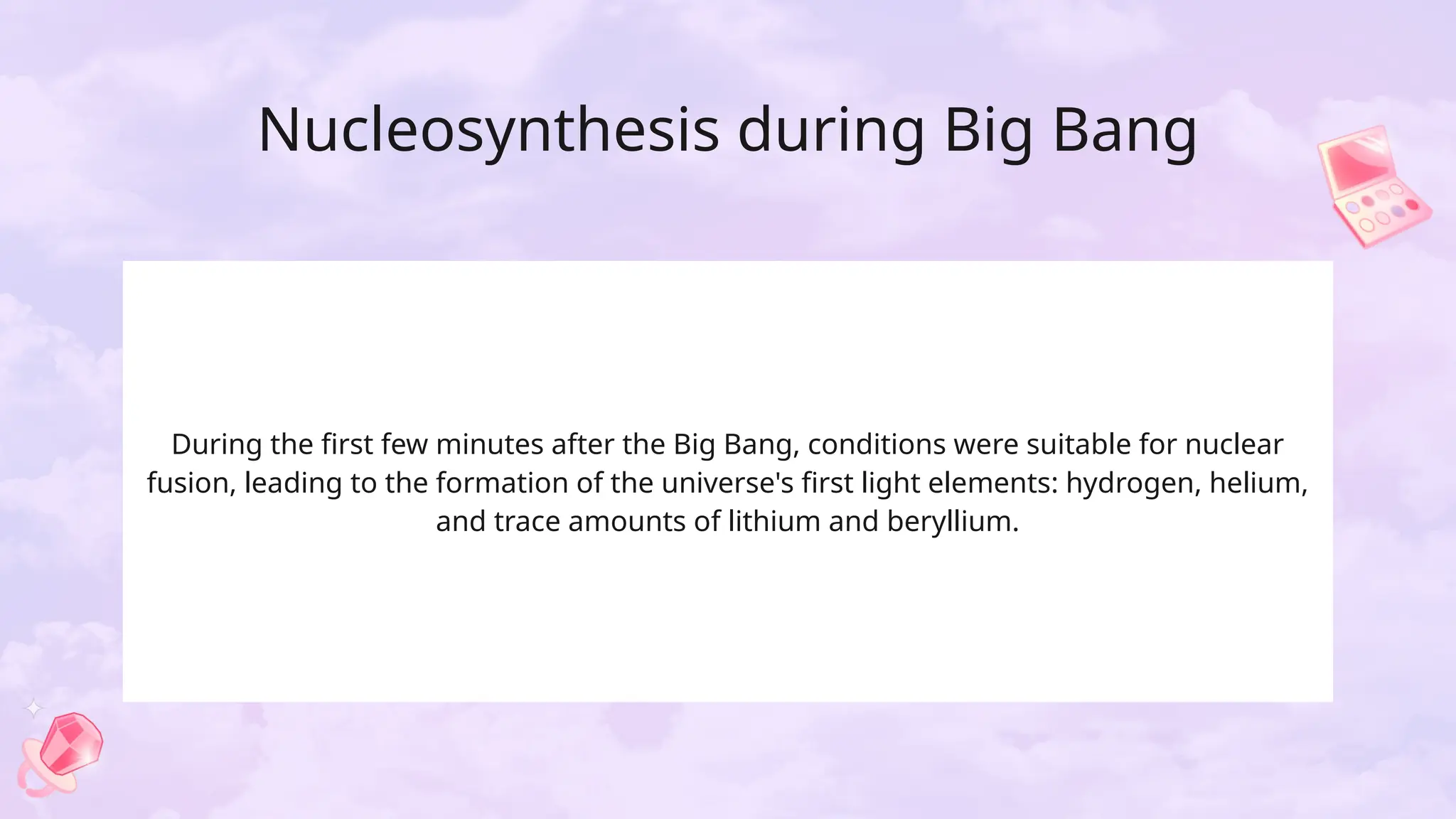 Nucleosynthesis during Big Bang

During the first few minutes after the Big Bang, conditions were suitable for nuclear fusion, leading to the formation of the universe's first light elements: hydrogen, helium, and trace amounts of lithium and beryllium.